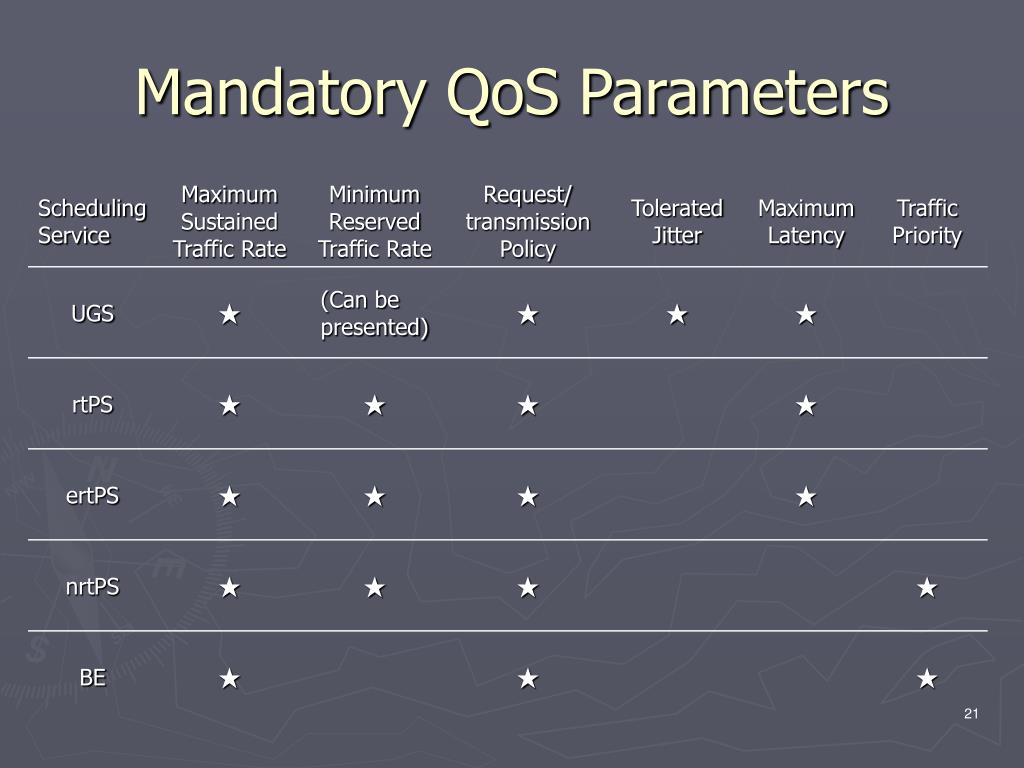 Mandatory QoS Parameters

| Scheduling Service | Maximum Sustained Traffic Rate | Minimum Reserved Traffic Rate | Request/ transmission Policy | Tolerated Jitter | Maximum Latency | Traffic Priority |
|---|---|---|---|---|---|---|
| UGS | ★ | (Can be presented) | ★ | ★ | ★ | |
| rtPS | ★ | ★ | ★ | | ★ | |
| ertPS | ★ | ★ | ★ | | ★ | |
| nrtPS | ★ | ★ | ★ | | | ★ |
| BE | ★ | | ★ | | | ★ |

21